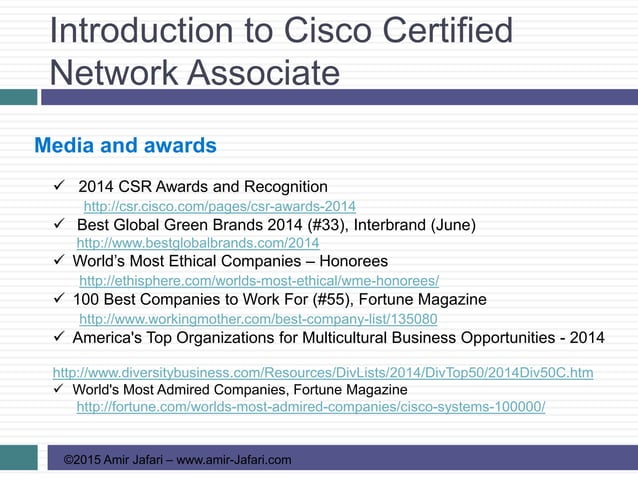 Introduction to Cisco Certified Network Associate

Media and awards

✓ 2014 CSR Awards and Recognition
http://csr.cisco.com/pages/csr-awards-2014
✓ Best Global Green Brands 2014 (#33), Interbrand (June)
http://www.bestglobalbrands.com/2014
✓ World's Most Ethical Companies – Honorees
http://ethisphere.com/worlds-most-ethical/wme-honorees/
✓ 100 Best Companies to Work For (#55), Fortune Magazine
http://www.workingmother.com/best-company-list/135080
✓ America's Top Organizations for Multicultural Business Opportunities - 2014

http://www.diversitybusiness.com/Resources/DivLists/2014/DivTop50/2014Div50C.htm
✓ World's Most Admired Companies, Fortune Magazine
http://fortune.com/worlds-most-admired-companies/cisco-systems-100000/

©2015 Amir Jafari – www.amir-Jafari.com